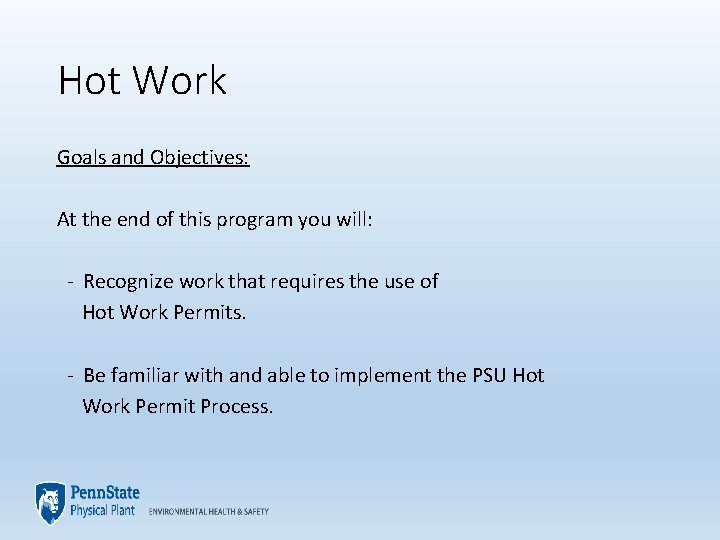 Hot Work

Goals and Objectives:

At the end of this program you will:

- Recognize work that requires the use of Hot Work Permits.

- Be familiar with and able to implement the PSU Hot Work Permit Process.

PennState
Physical Plant ENVIRONMENTAL HEALTH & SAFETY